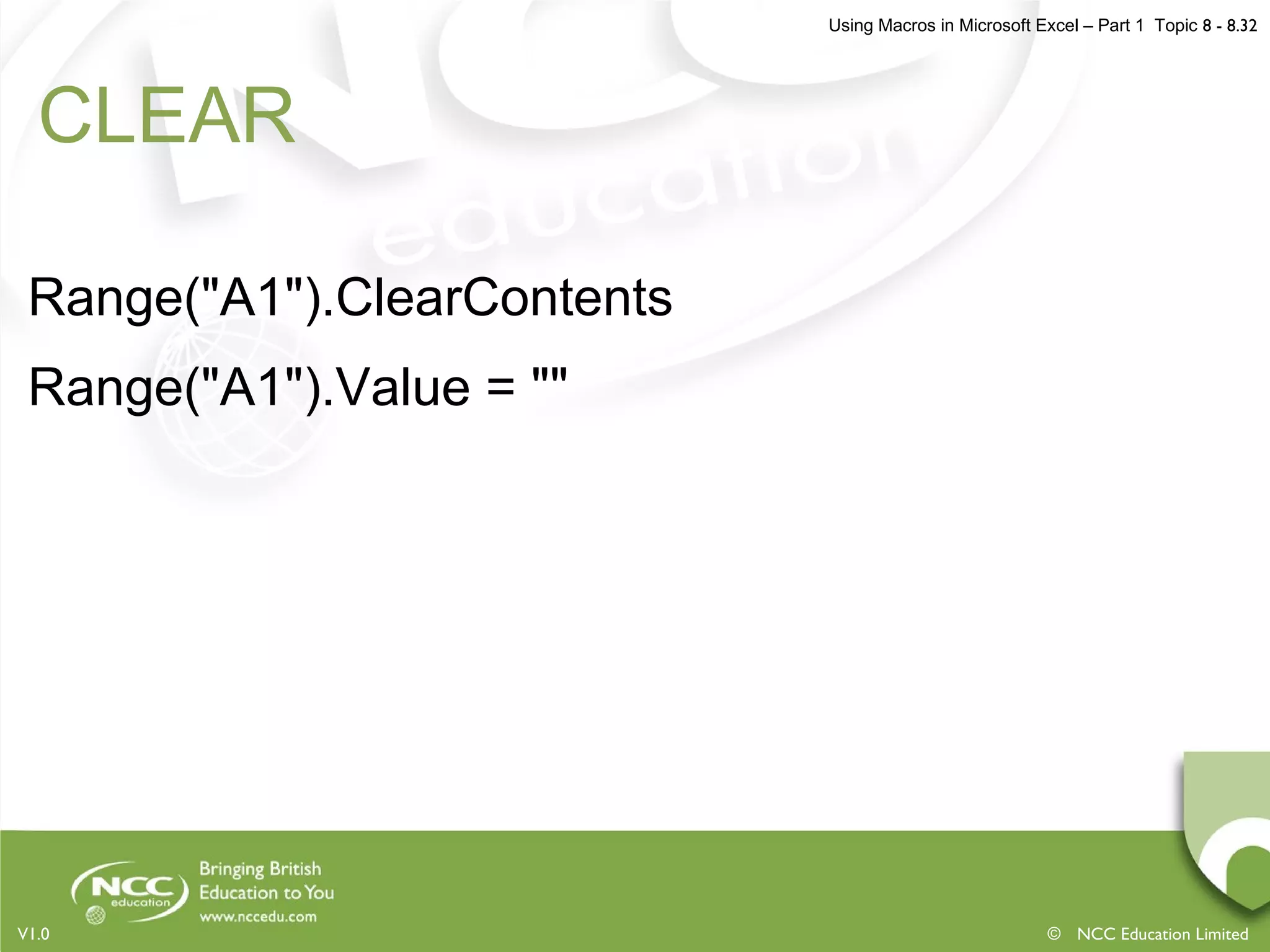 Using Macros in Microsoft Excel – Part 1 Topic 8 - 8.32

CLEAR

Range("A1").ClearContents

Range("A1").Value = ""

NCC education

Bringing British Education to You

www.nccedu.com

V1.0

© NCC Education Limited